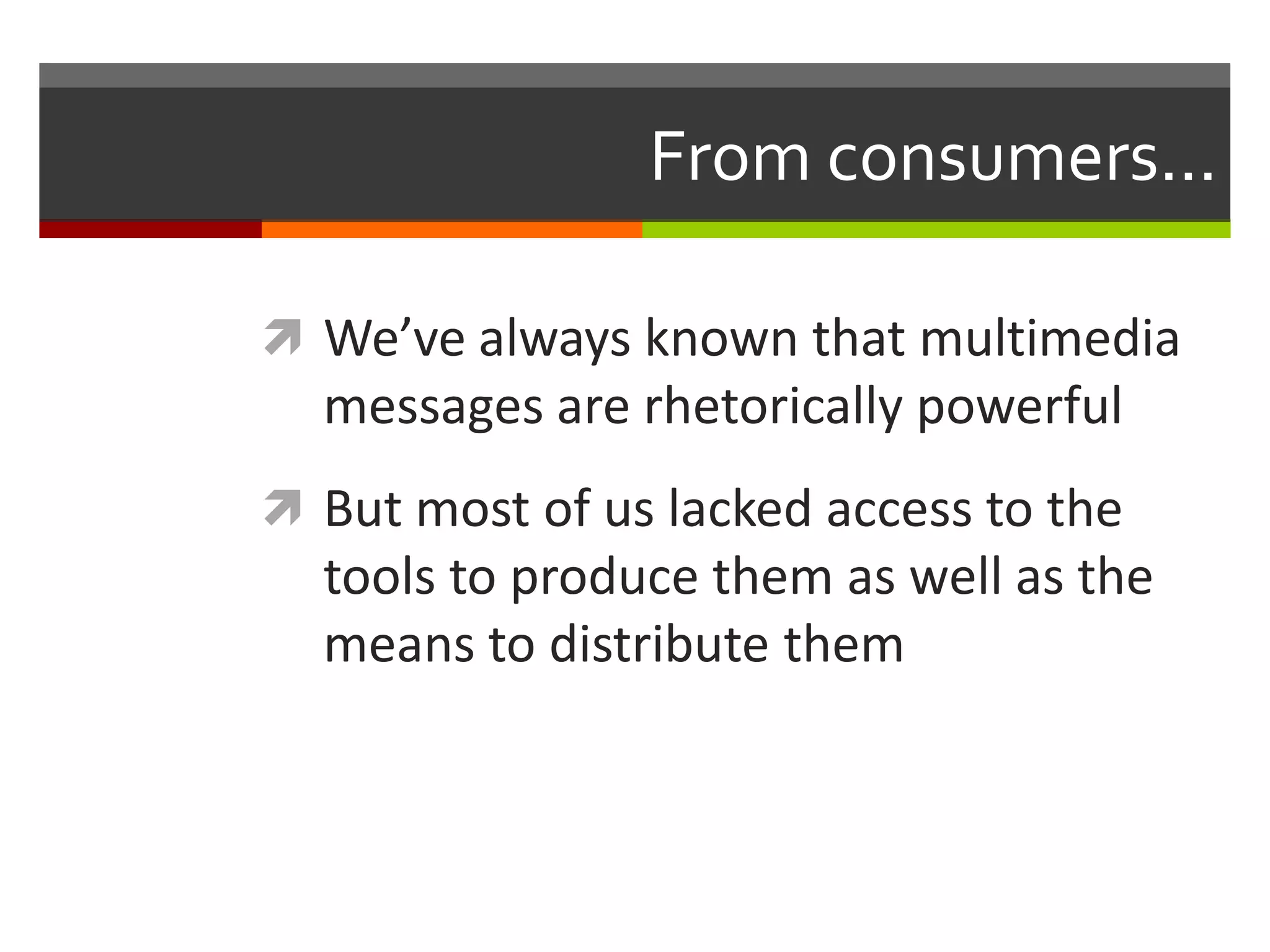 From consumers…

We’ve always known that multimedia messages are rhetorically powerful

But most of us lacked access to the tools to produce them as well as the means to distribute them